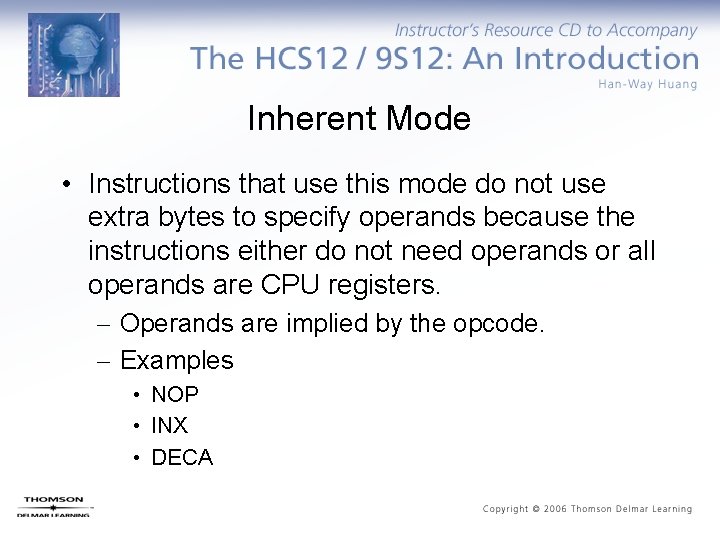 Instructor's Resource CD to Accompany
The HCS12 / 9S12: An Introduction
Han-Way Huang

Inherent Mode

• Instructions that use this mode do not use extra bytes to specify operands because the instructions either do not need operands or all operands are CPU registers.
– Operands are implied by the opcode.
– Examples
• NOP
• INX
• DECA

THOMSON
DELMAR LEARNING

Copyright © 2006 Thomson Delmar Learning